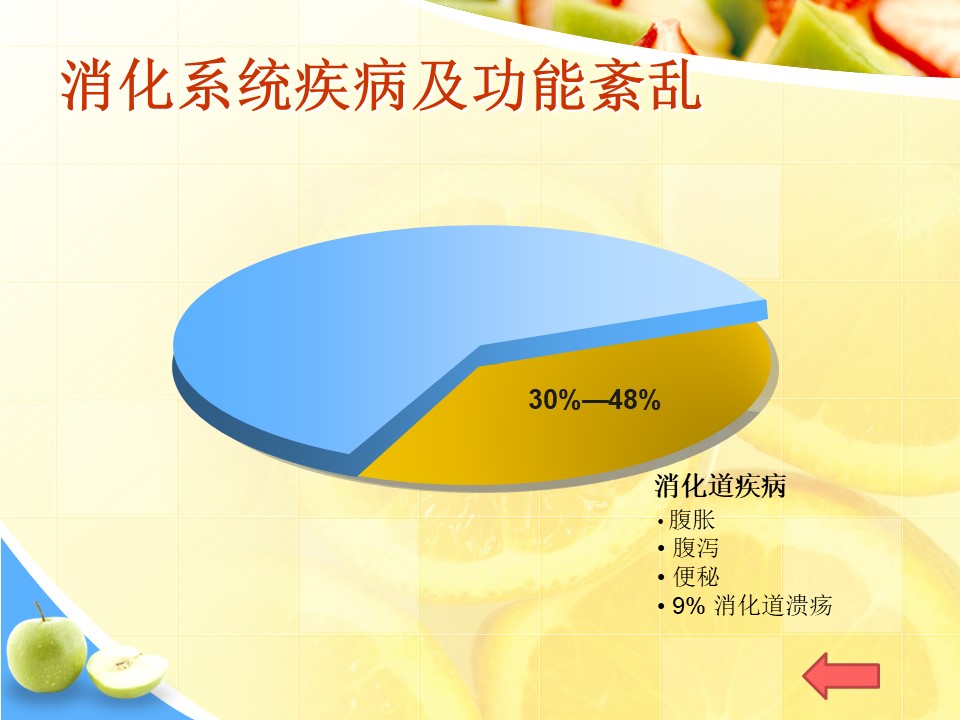 消化系统疾病及功能紊乱

30%—48%

消化道疾病
• 腹胀
• 腹泻
• 便秘
• 9% 消化道溃疡